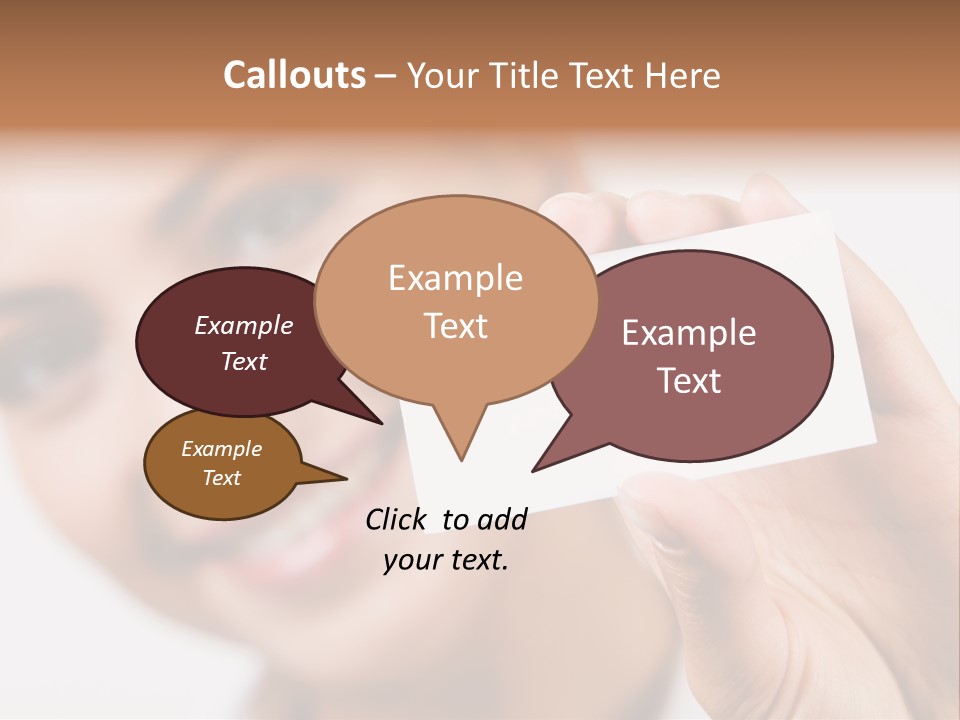 Callouts – Your Title Text Here

Example Text

Example Text

Example Text

Example Text

Click to add your text.